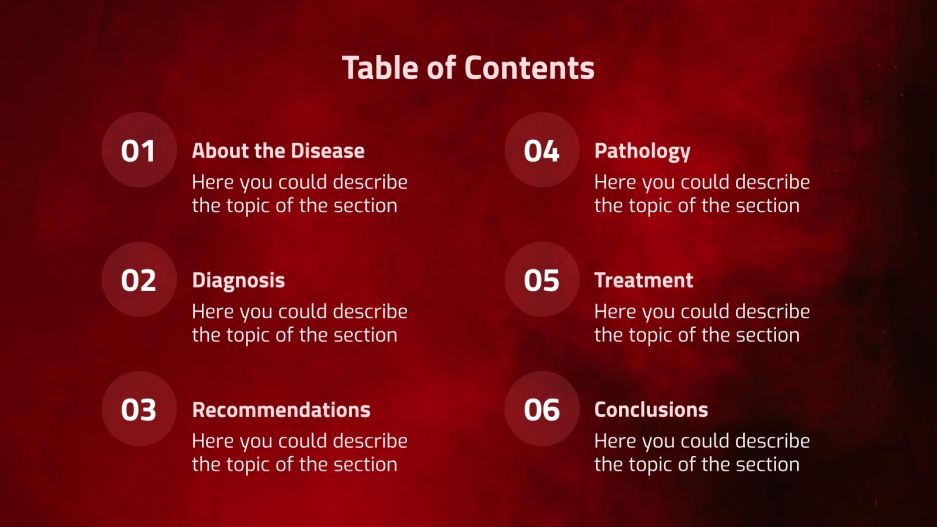 Table of Contents

01
About the Disease
Here you could describe the topic of the section

02
Diagnosis
Here you could describe the topic of the section

03
Recommendations
Here you could describe the topic of the section

04
Pathology
Here you could describe the topic of the section

05
Treatment
Here you could describe the topic of the section

06
Conclusions
Here you could describe the topic of the section